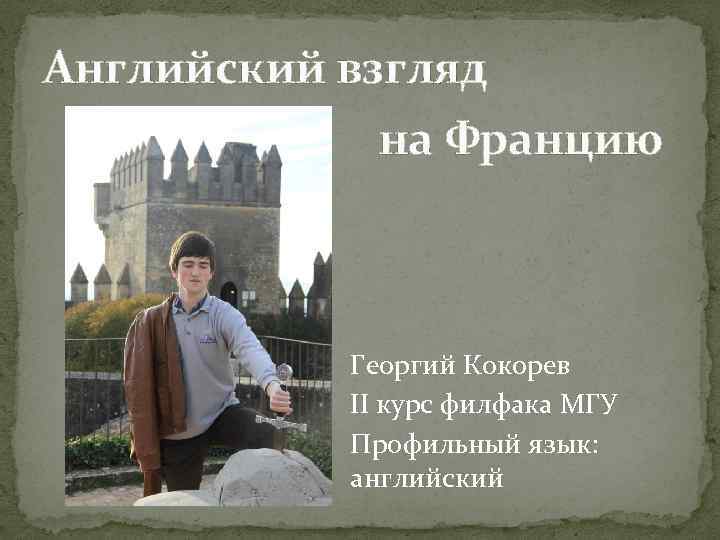 Английский взгляд

на Францию

Георгий Кокорев
II курс филфака МГУ
Профильный язык: английский